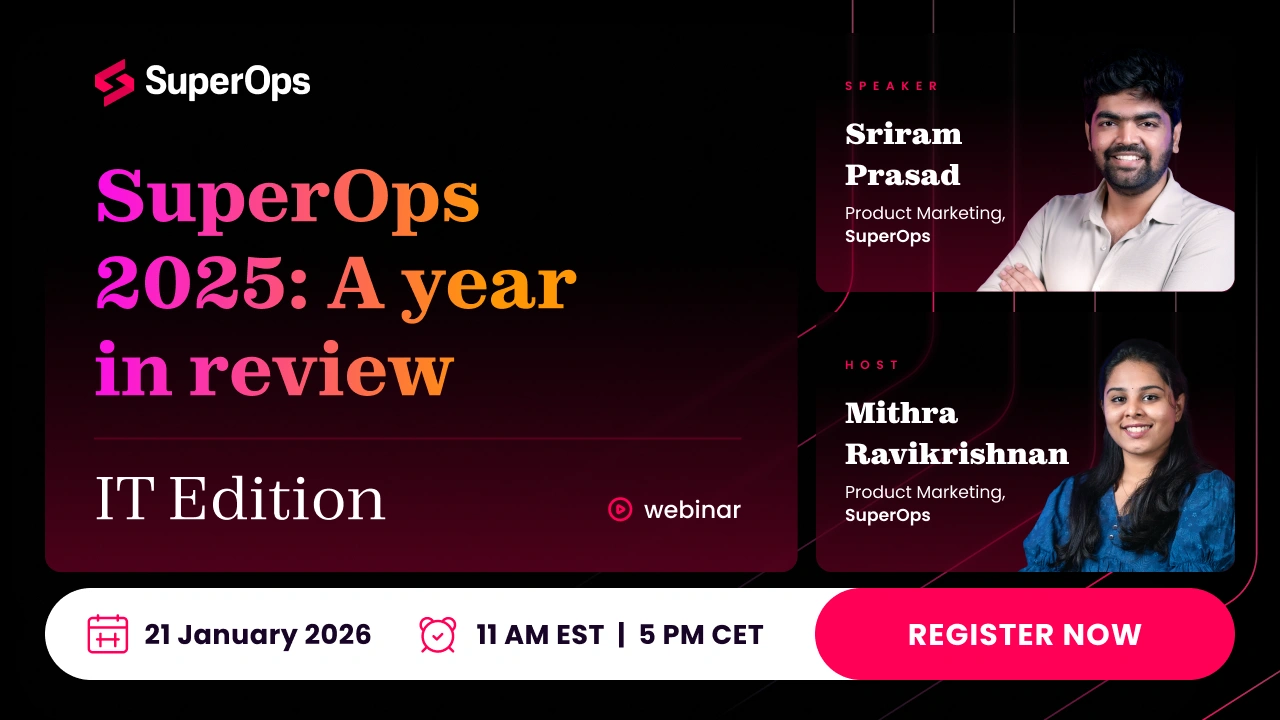 SuperOps

SuperOps 2025: A year in review

IT Edition

webinar

SPEAKER

Sriram Prasad

Product Marketing, SuperOps

HOST

Mithra Ravikrishnan

Product Marketing, SuperOps

21 January 2026

11 AM EST | 5 PM CET

REGISTER NOW